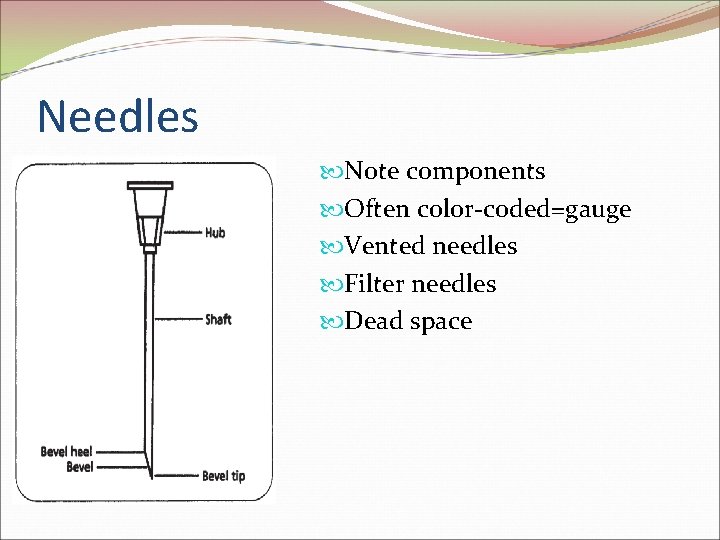 Needles

Hub

Shaft

Bevel heel
Bevel

Bevel tip

Note components
Often color-coded=gauge
Vented needles
Filter needles
Dead space